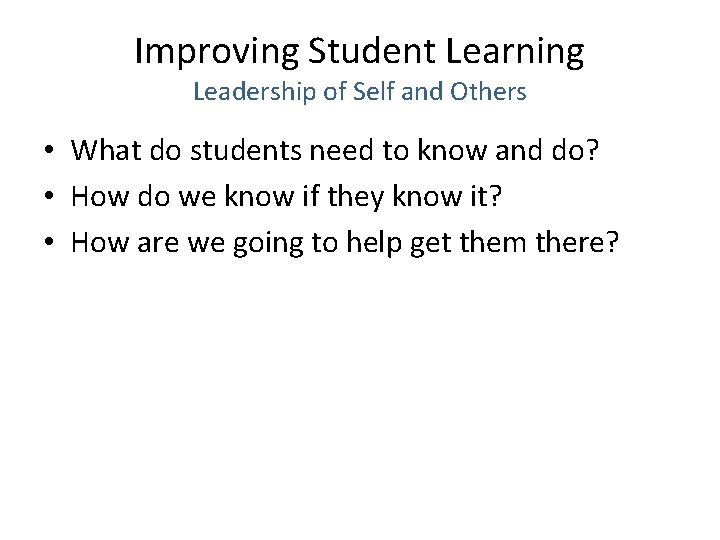 Improving Student Learning
Leadership of Self and Others

• What do students need to know and do?
• How do we know if they know it?
• How are we going to help get them there?